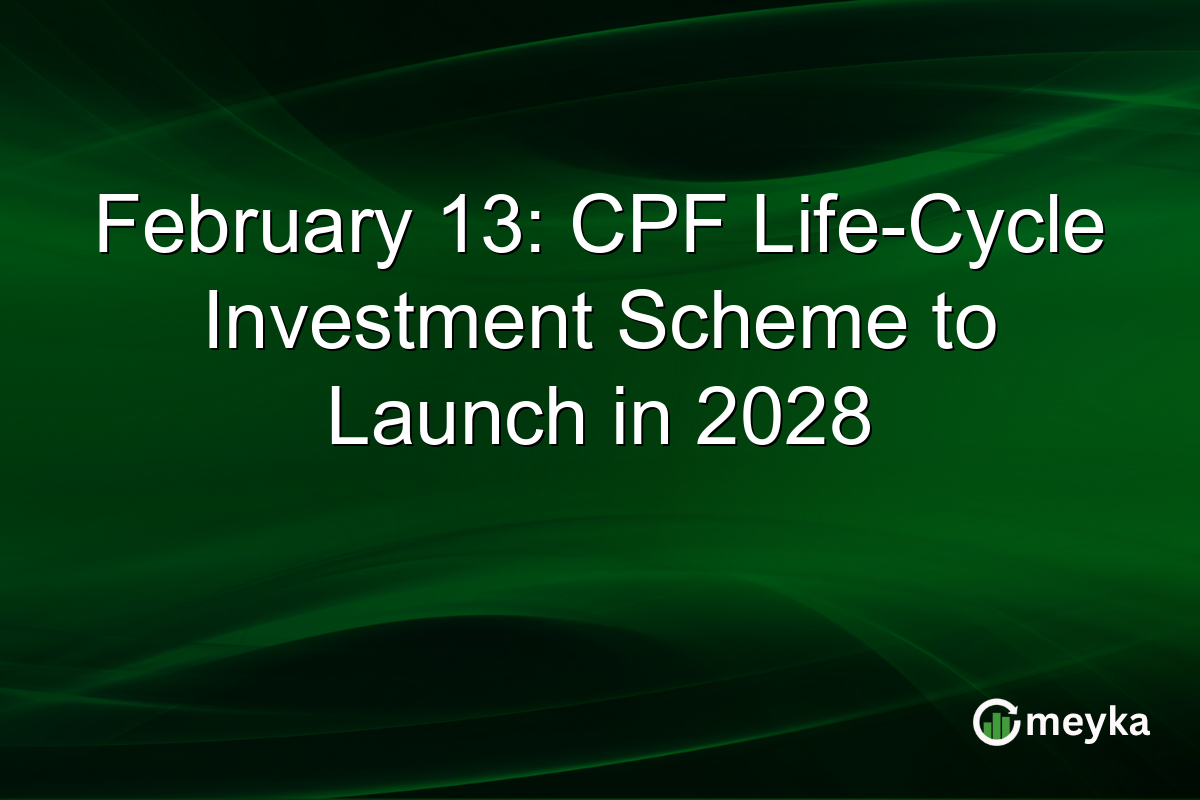 February 13: CPF Life-Cycle Investment Scheme to Launch in 2028

meyka